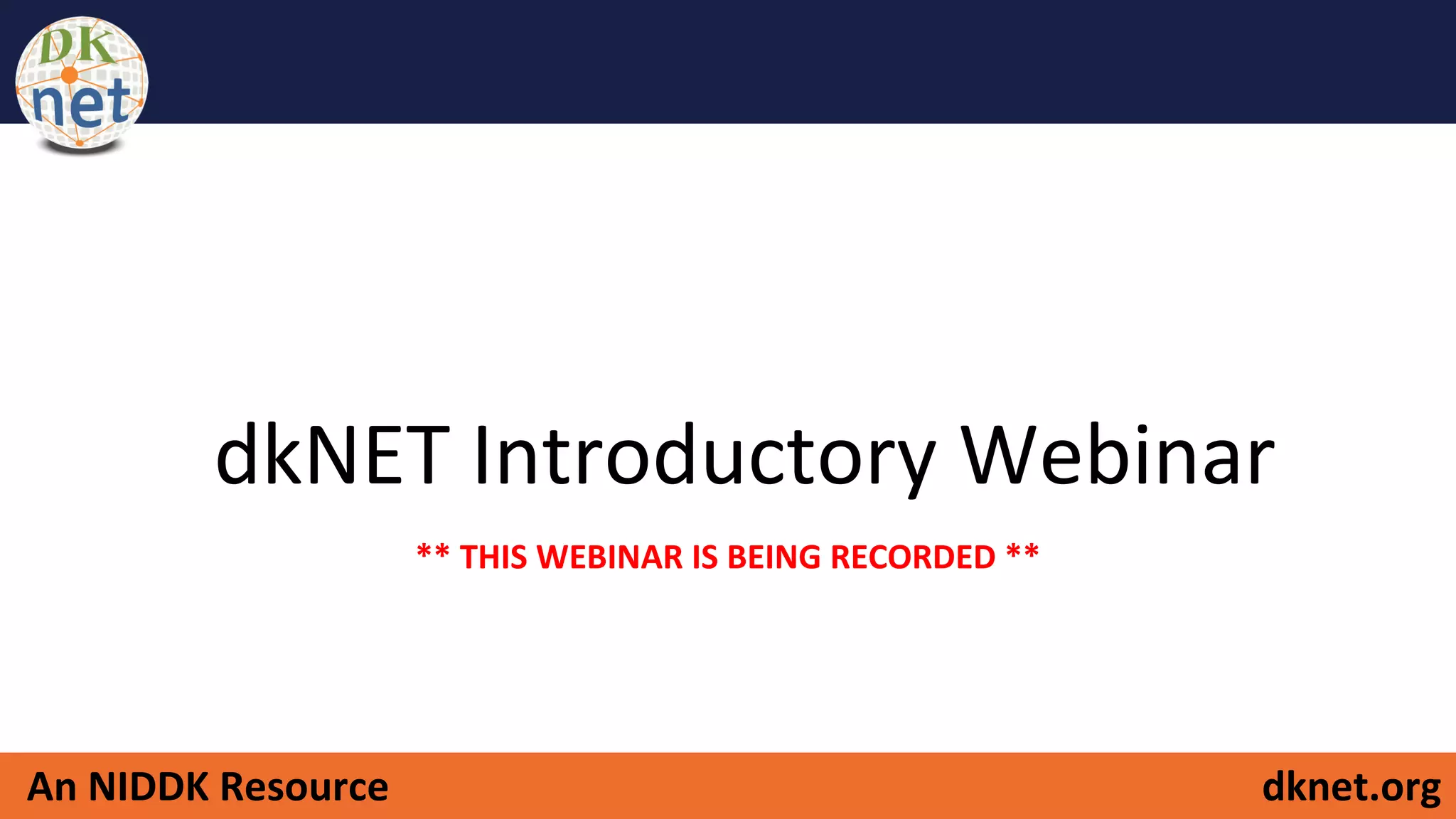 DK net

dkNET Introductory Webinar

** THIS WEBINAR IS BEING RECORDED **

An NIDDK Resource

dknet.org